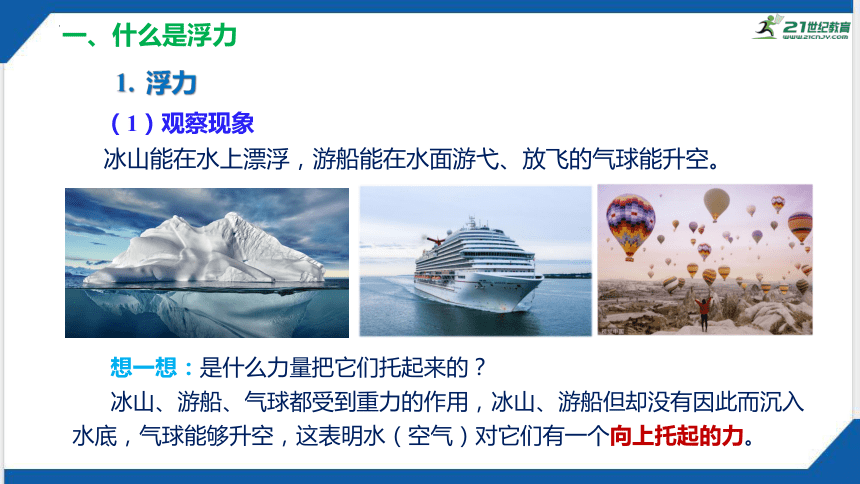 一、什么是浮力

21世纪教育 www.21cnjy.com

1. 浮力

（1）观察现象

冰山能在水上漂浮，游船能在水面游弋、放飞的气球能升空。

想一想：是什么力量把它们托起来的？

冰山、游船、气球都受到重力的作用，冰山、游船但却没有因此而沉入水底，气球能够升空，这表明水（空气）对它们有一个向上托起的力。